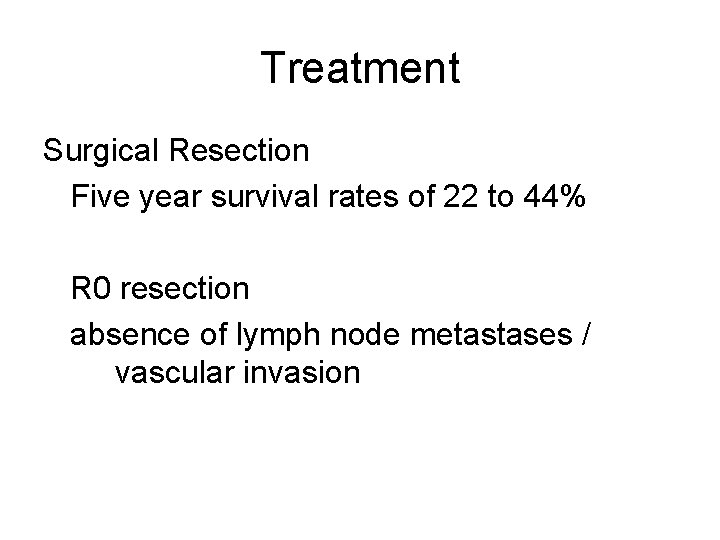 Treatment

Surgical Resection

Five year survival rates of 22 to 44%

R0 resection

absence of lymph node metastases / vascular invasion